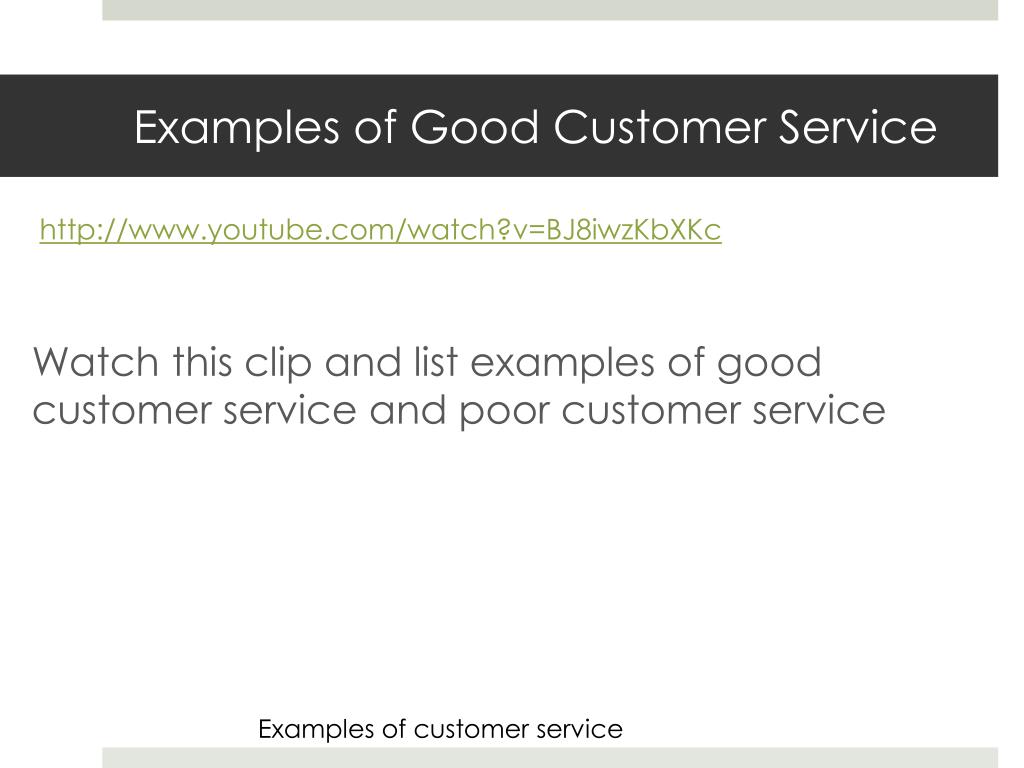 Examples of Good Customer Service

http://www.youtube.com/watch?v=BJ8iwzKbXKc

Watch this clip and list examples of good customer service and poor customer service

Examples of customer service